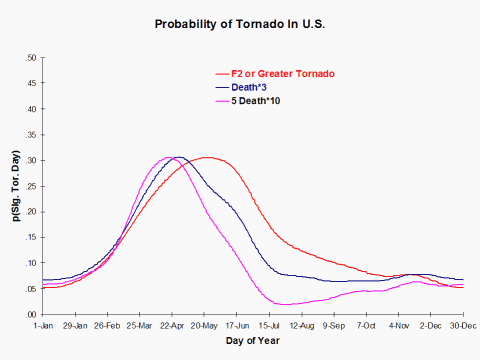 Probability of Tornado In U.S.

F2 or Greater Tornado
Death*3
5 Death*10

p(Sig. Tor. Day)

.50
.45
.40
.35
.30
.25
.20
.15
.10
.05
.00

1-Jan 29-Jan 26-Feb 25-Mar 22-Apr 20-May 17-Jun 15-Jul 12-Aug 9-Sep 7-Oct 4-Nov 2-Dec 30-Dec

Day of Year